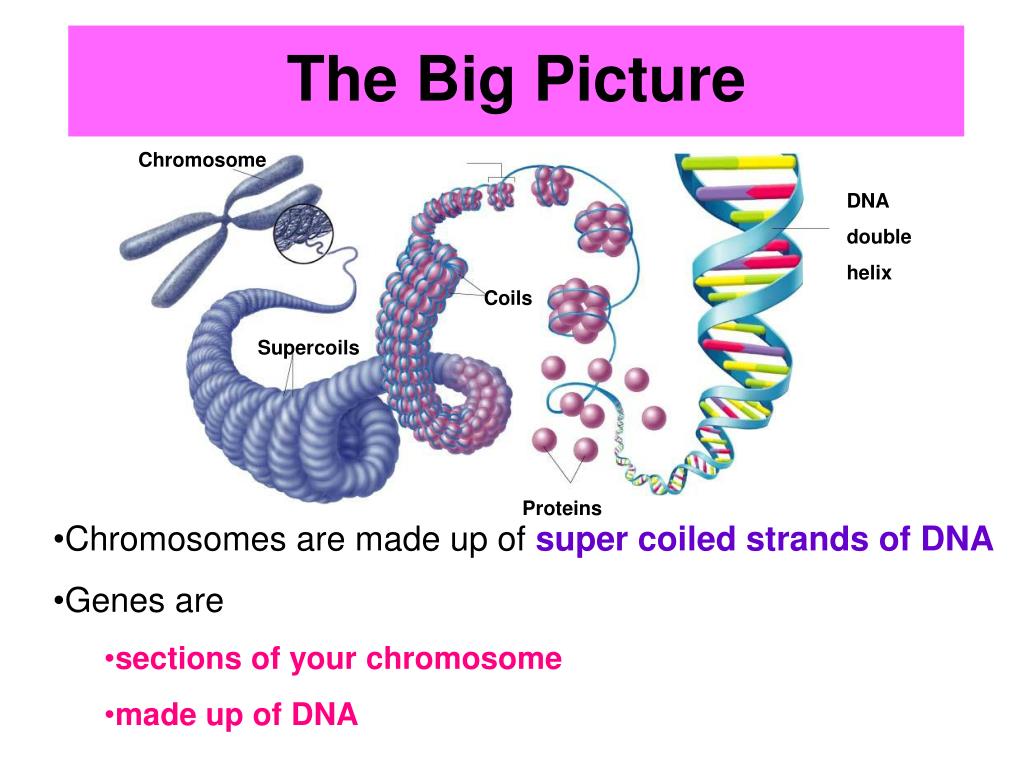 The Big Picture

Chromosome

DNA double helix

Coils

Supercoils

Proteins

•Chromosomes are made up of super coiled strands of DNA

•Genes are

•sections of your chromosome

•made up of DNA